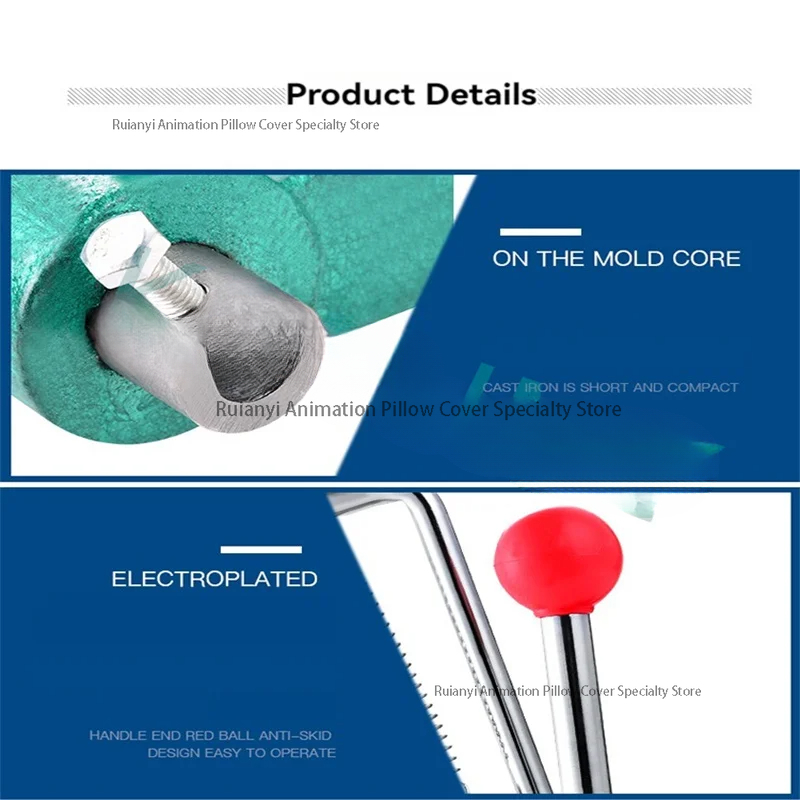 Product Details
Ruianyi Animation Pillow Cover Specialty Store

ON THE MOLD CORE

CAST IRON IS SHORT AND COMPACT
Ruianyi Animation Pillow Cover Specialty Store

ELECTROPLATED

Ruianyi Animation Pillow Cover Specialty Store

HANDLE END RED BALL ANTI-SKID DESIGN EASY TO OPERATE